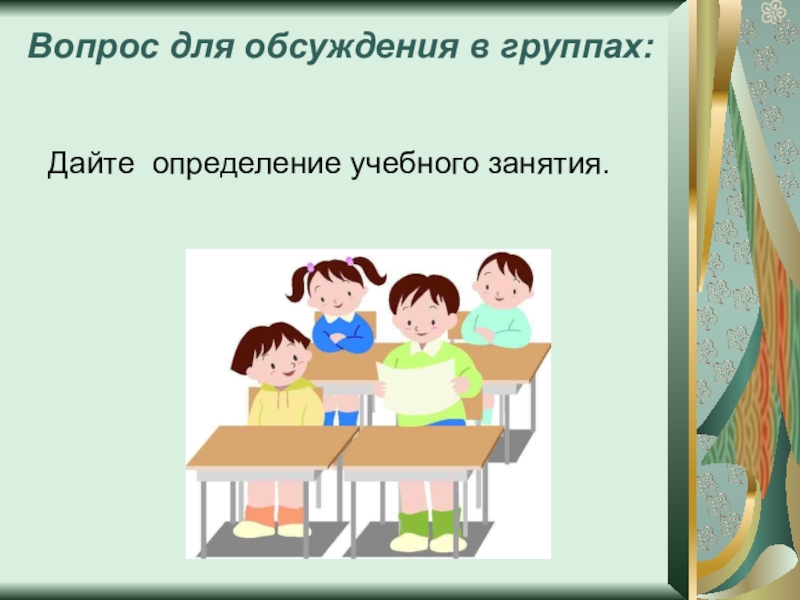 Вопрос для обсуждения в группах:

Дайте определение учебного занятия.